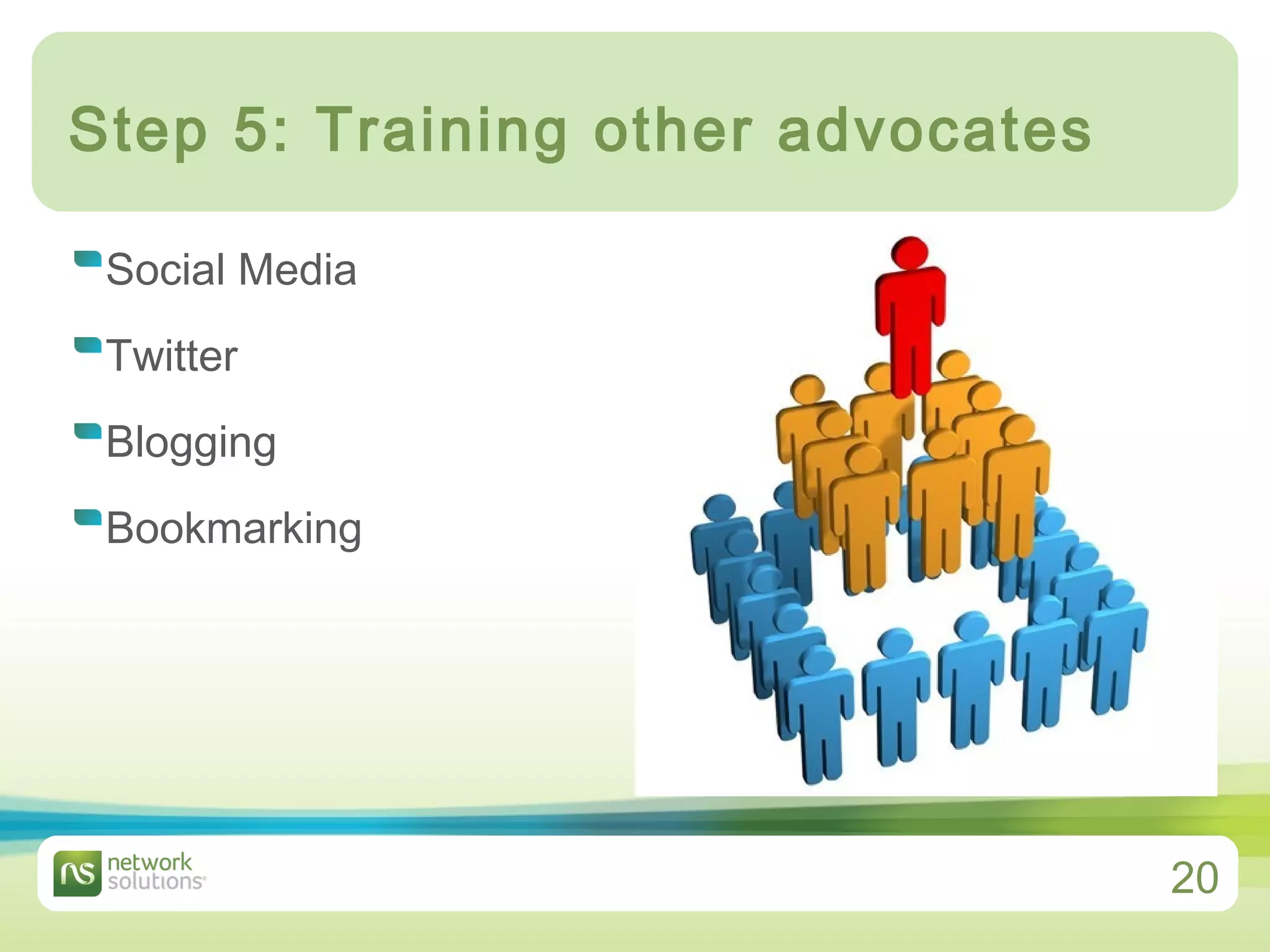 Step 5: Training other advocates

Social Media

Twitter

Blogging

Bookmarking

ns network solutions

20